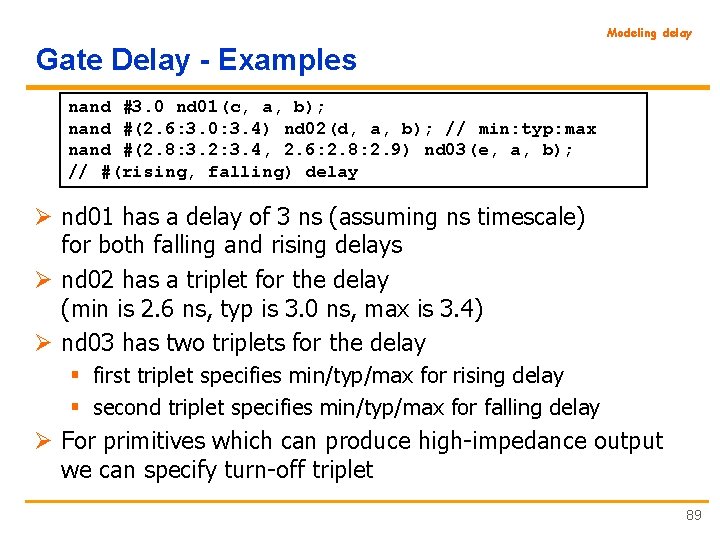 Modeling delay

Gate Delay - Examples

nand #3.0 nd01(c, a, b);
nand #(2.6:3.0:3.4) nd02(d, a, b); // min:typ:max
nand #(2.8:3.2:3.4, 2.6:2.8:2.9) nd03(e, a, b);
// #(rising, falling) delay

➢ nd01 has a delay of 3 ns (assuming ns timescale) for both falling and rising delays

➢ nd02 has a triplet for the delay (min is 2.6 ns, typ is 3.0 ns, max is 3.4)

➢ nd03 has two triplets for the delay

▪ first triplet specifies min/typ/max for rising delay

▪ second triplet specifies min/typ/max for falling delay

➢ For primitives which can produce high-impedance output we can specify turn-off triplet

89